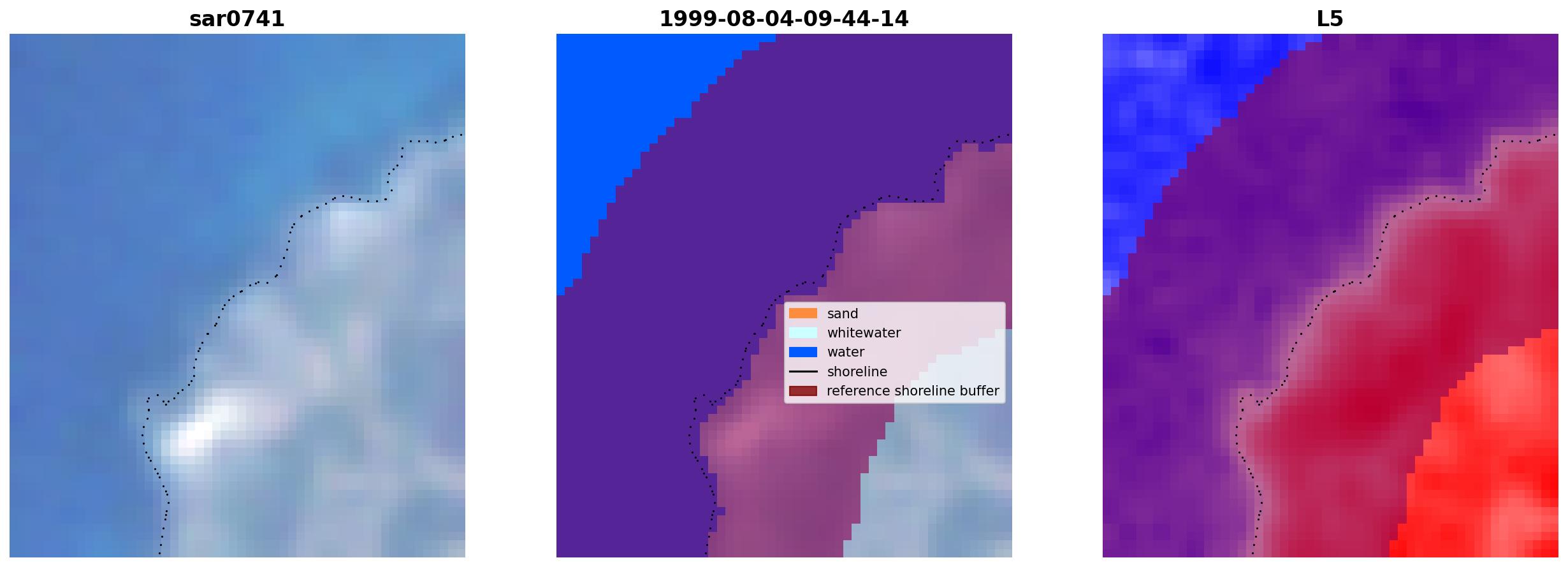 sar0741

1999-08-04-09-44-14

sand
whitewater
water
shoreline
reference shoreline buffer

L5